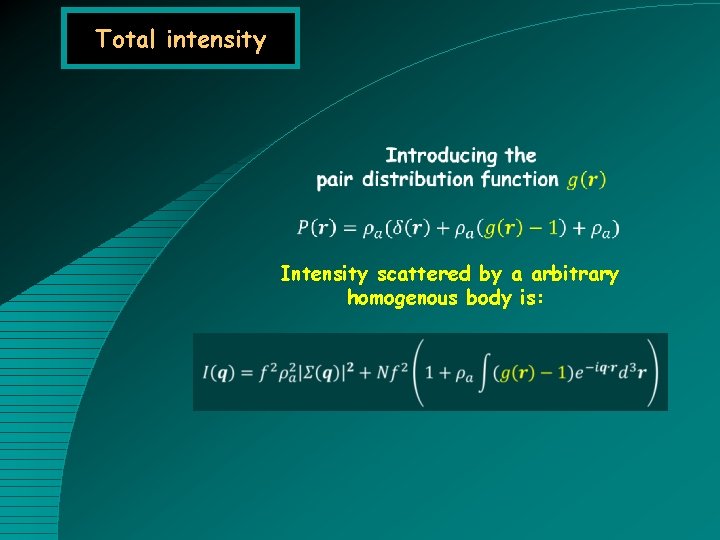 Total intensity

Introducing the pair distribution function $g(\boldsymbol{r})$

$P(\boldsymbol{r}) = \rho_a(\delta(\boldsymbol{r}) + \rho_a(g(\boldsymbol{r}) - 1) + \rho_a)$

Intensity scattered by a arbitrary homogenous body is:

$I(\boldsymbol{q}) = f^2\rho_a^2|\Sigma(\boldsymbol{q})|^2 + Nf^2\left(1 + \rho_a\int(g(\boldsymbol{r}) - 1)e^{-i\boldsymbol{q}\cdot\boldsymbol{r}}d^3\boldsymbol{r}\right)$